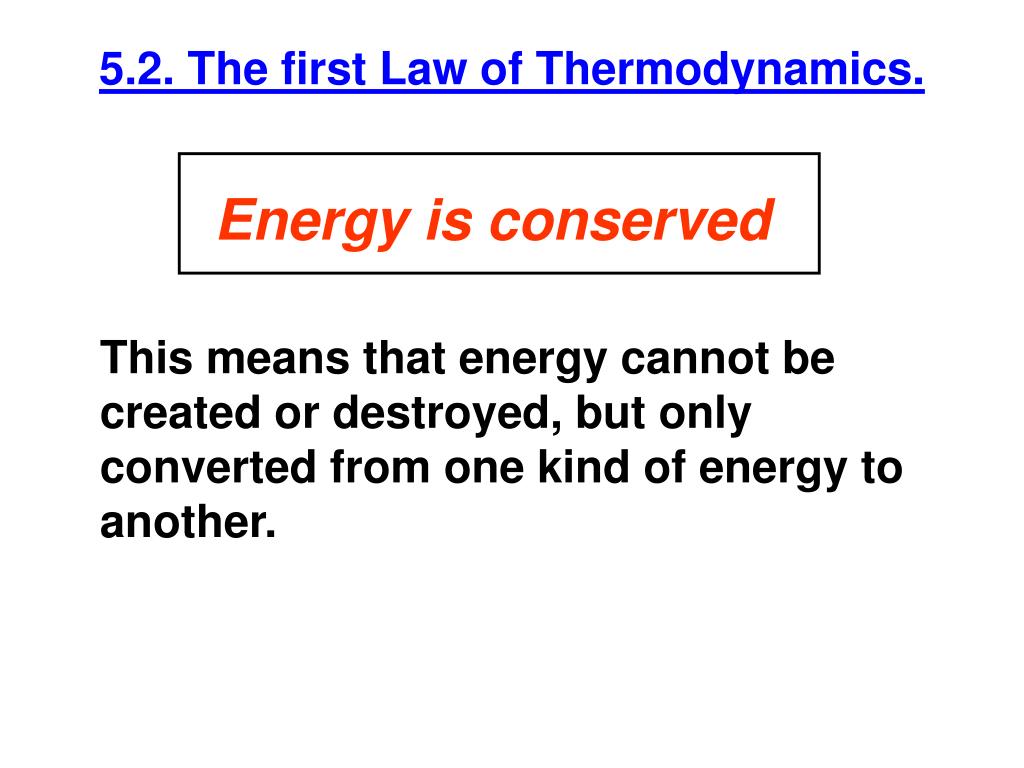 5.2. The first Law of Thermodynamics.

Energy is conserved

This means that energy cannot be created or destroyed, but only converted from one kind of energy to another.